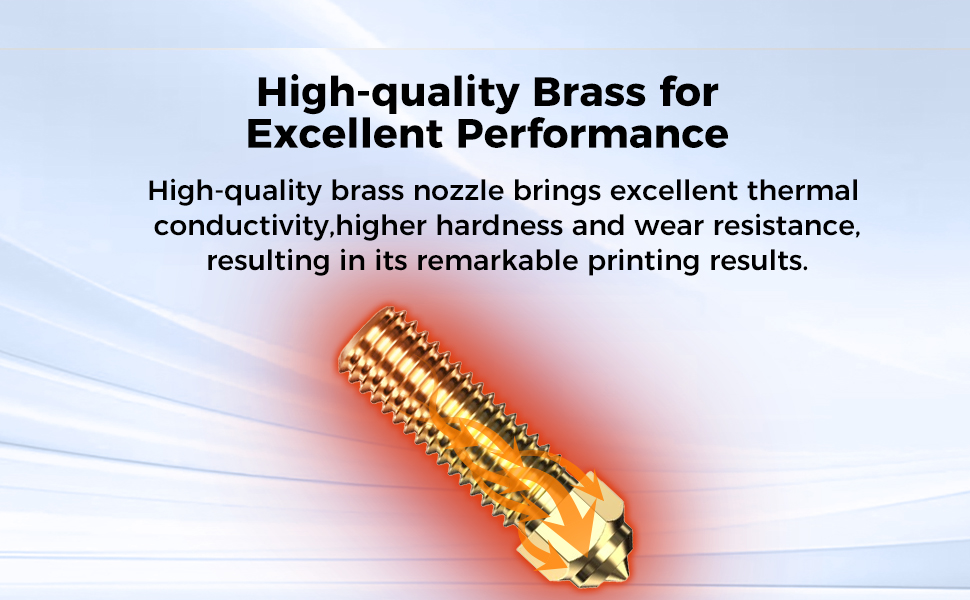 High-quality Brass for Excellent Performance

High-quality brass nozzle brings excellent thermal conductivity,higher hardness and wear resistance, resulting in its remarkable printing results.